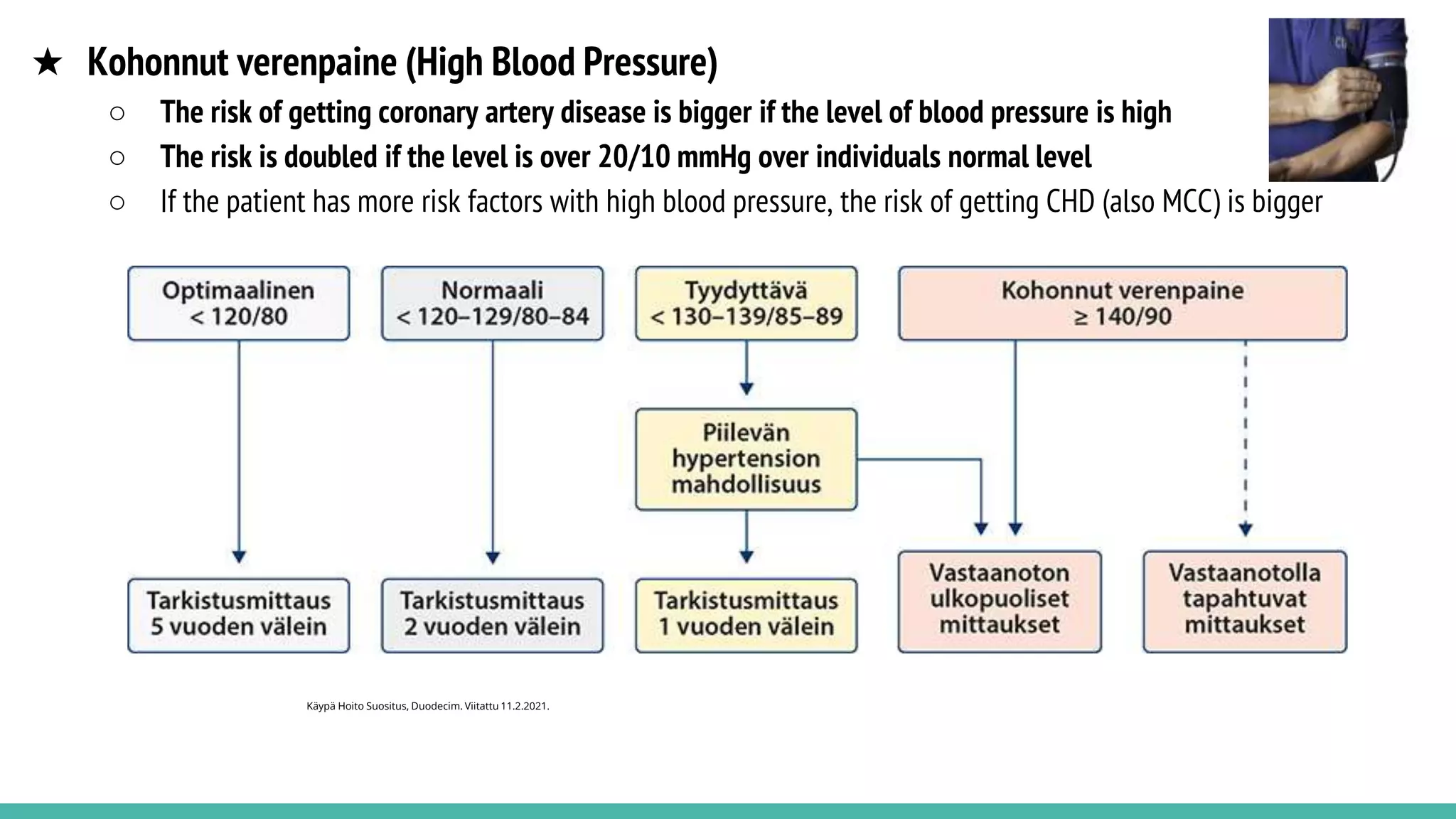 ★ Kohonnut verenpaine (High Blood Pressure)

○ The risk of getting coronary artery disease is bigger if the level of blood pressure is high

○ The risk is doubled if the level is over 20/10 mmHg over individuals normal level

○ If the patient has more risk factors with high blood pressure, the risk of getting CHD (also MCC) is bigger

Optimaalinen
< 120/80

Normaali
< 120–129/80–84

Tyydyttävä
< 130–139/85–89

Kohonnut verenpaine
≥ 140/90

Piilevän hypertension mahdollisuus

Tarkistusmittaus 5 vuoden välein

Tarkistusmittaus 2 vuoden välein

Tarkistusmittaus 1 vuoden välein

Vastaanoton ulkopuoliset mittaukset

Vastaanotolla tapahtuvat mittaukset

Käypä Hoito Suositus, Duodecim. Viitattu 11.2.2021.